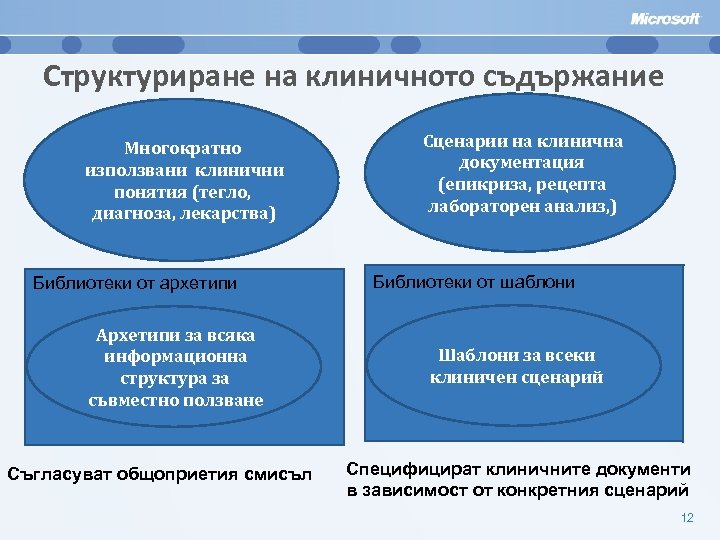 Microsoft

Структуриране на клиничното съдържание

Многократно използвани клинични понятия (тегло, диагноза, лекарства)

Сценарии на клинична документация (епикриза, рецепта лабораторен анализ,)

Библиотеки от архетипи

Архетипи за всяка информационна структура за съвместно ползване

Библиотеки от шаблони

Шаблони за всеки клиничен сценарий

Съгласуват общоприетия смисъл

Специфицират клиничните документи в зависимост от конкретния сценарий

12